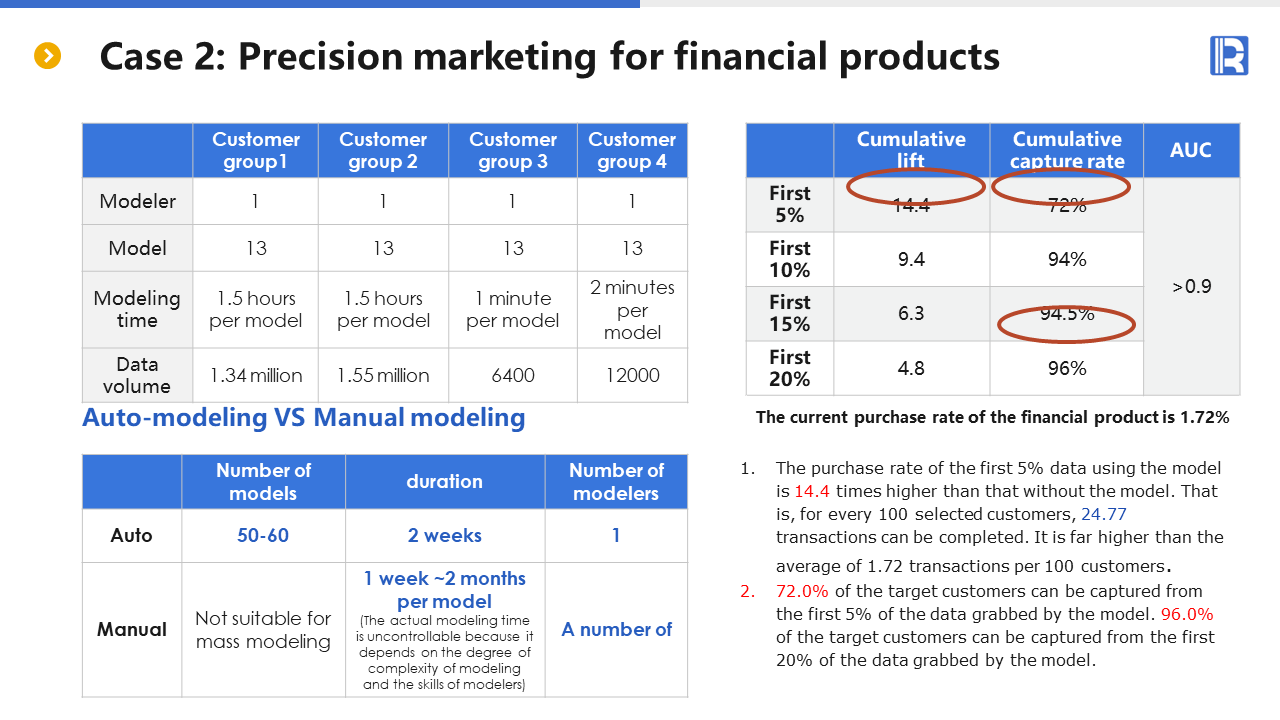 Case 2: Precision marketing for financial products

|  | Customer group1 | Customer group 2 | Customer group 3 | Customer group 4 |
|---|---|---|---|---|
| Modeler | 1 | 1 | 1 | 1 |
| Model | 13 | 13 | 13 | 13 |
| Modeling time | 1.5 hours per model | 1.5 hours per model | 1 minute per model | 2 minutes per model |
| Data volume | 1.34 million | 1.55 million | 6400 | 12000 |

Auto-modeling VS Manual modeling

|  | Number of models | duration | Number of modelers |
|---|---|---|---|
| Auto | 50-60 | 2 weeks | 1 |
| Manual | Not suitable for mass modeling | 1 week ~2 months per model (The actual modeling time is uncontrollable because it depends on the degree of complexity of modeling and the skills of modelers) | A number of |

|  | Cumulative lift | Cumulative capture rate | AUC |
|---|---|---|---|
| First 5% | 14.4 | 72% | >0.9 |
| First 10% | 9.4 | 94% |  |
| First 15% | 6.3 | 94.5% |  |
| First 20% | 4.8 | 96% |  |

The current purchase rate of the financial product is 1.72%

1. The purchase rate of the first 5% data using the model is 14.4 times higher than that without the model. That is, for every 100 selected customers, 24.77 transactions can be completed. It is far higher than the average of 1.72 transactions per 100 customers.
2. 72.0% of the target customers can be captured from the first 5% of the data grabbed by the model. 96.0% of the target customers can be captured from the first 20% of the data grabbed by the model.